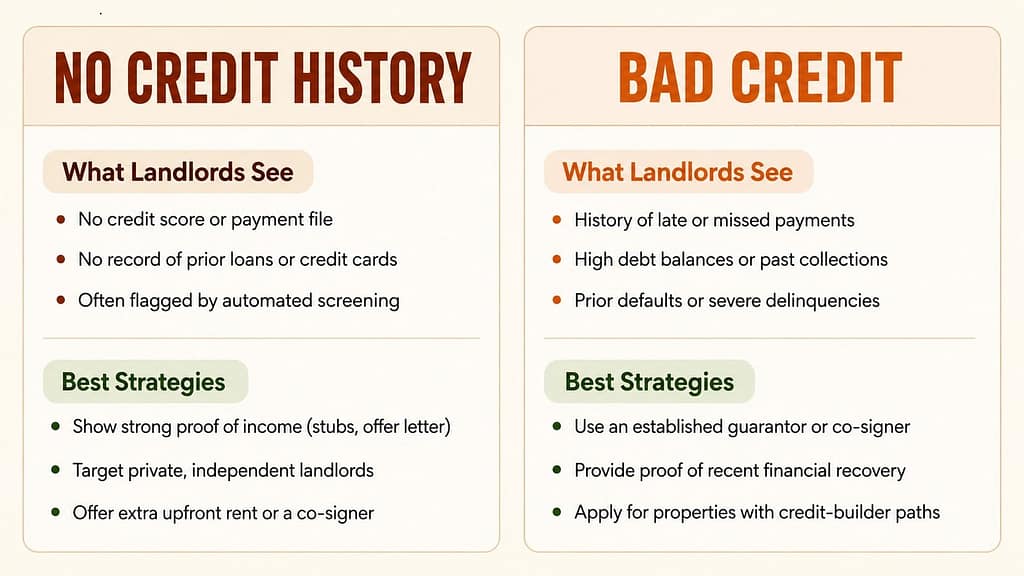 NO CREDIT HISTORY

What Landlords See

- No credit score or payment file
- No record of prior loans or credit cards
- Often flagged by automated screening

Best Strategies

- Show strong proof of income (stubs, offer letter)
- Target private, independent landlords
- Offer extra upfront rent or a co-signer

BAD CREDIT

What Landlords See

- History of late or missed payments
- High debt balances or past collections
- Prior defaults or severe delinquencies

Best Strategies

- Use an established guarantor or co-signer
- Provide proof of recent financial recovery
- Apply for properties with credit-builder paths